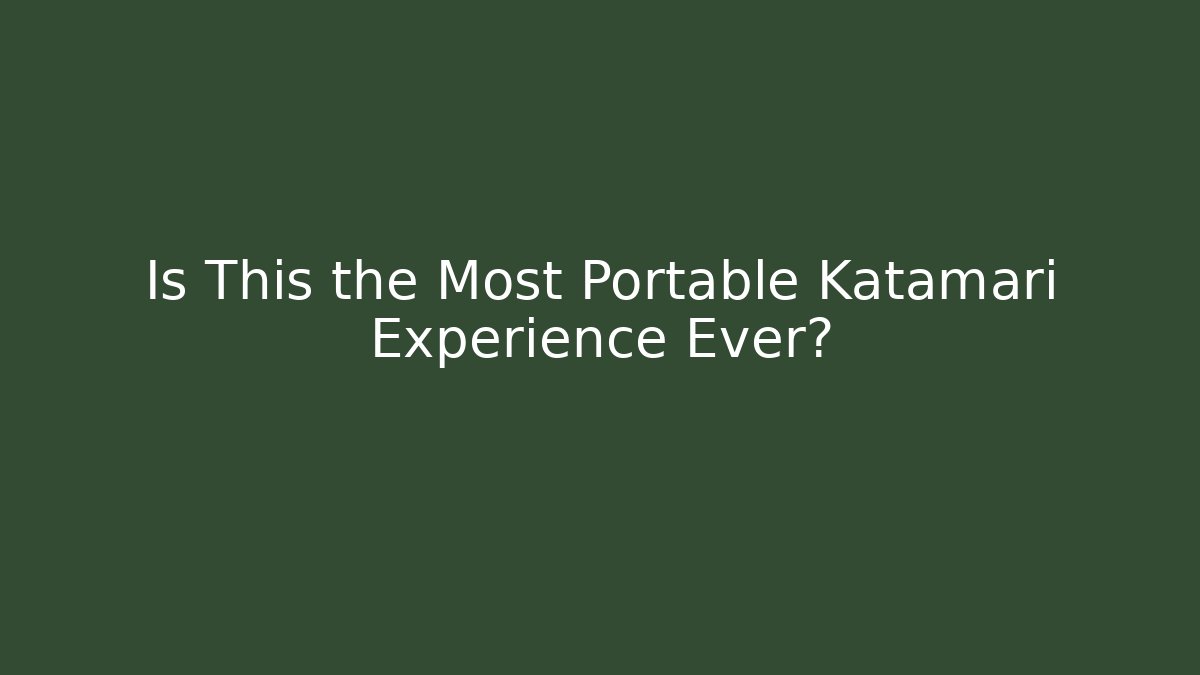 Is This the Most Portable Katamari Experience Ever?